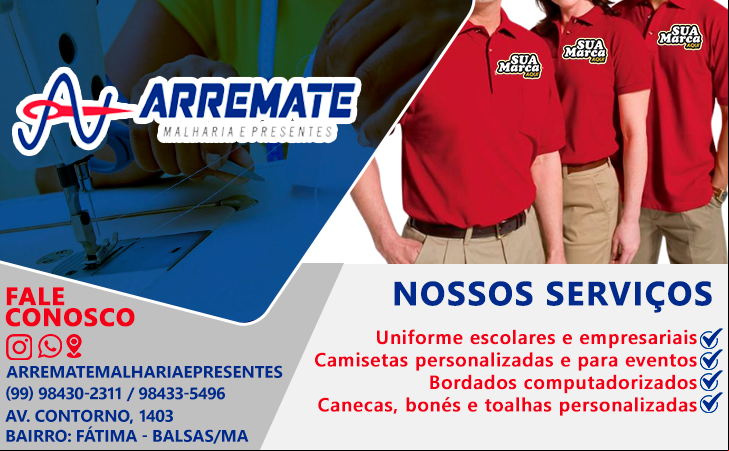 ARREMATE
MALHARIA E PRESENTES

SUA Marca AQUI
SUA Marca AQUI
SUA Marca AQUI

FALE CONOSCO

ARREMATEMALHARIAEPRESENTES
(99) 98430-2311 / 98433-5496
AV. CONTORNO, 1403
BAIRRO: FÁTIMA - BALSAS/MA

NOSSOS SERVIÇOS

Uniforme escolares e empresariais
Camisetas personalizadas e para eventos
Bordados computadorizados
Canecas, bonés e toalhas personalizadas